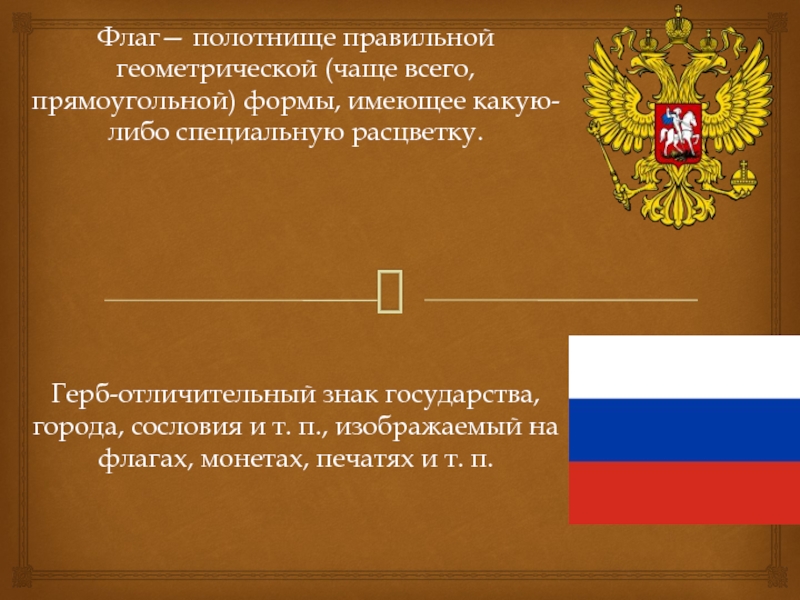 Флаг— полотнище правильной геометрической (чаще всего, прямоугольной) формы, имеющее какую-либо специальную расцветку.

Герб-отличительный знак государства, города, сословия и т. п., изображаемый на флагах, монетах, печатях и т. п.